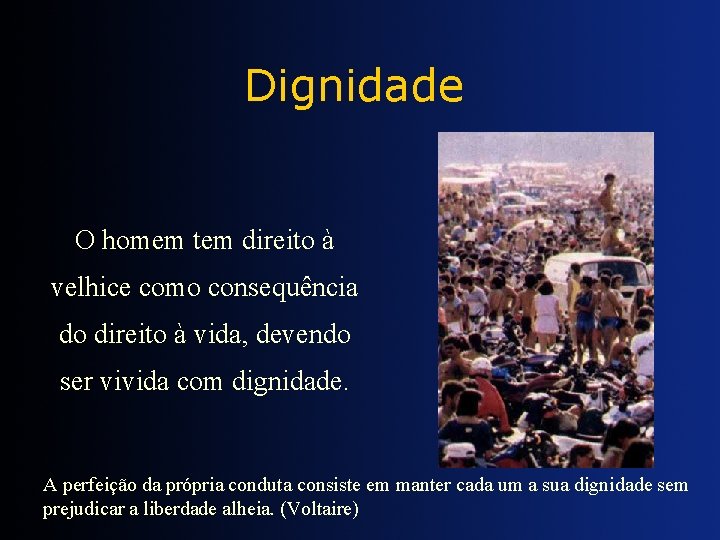 Dignidade

O homem tem direito à velhice como consequência do direito à vida, devendo ser vivida com dignidade.

A perfeição da própria conduta consiste em manter cada um a sua dignidade sem prejudicar a liberdade alheia. (Voltaire)